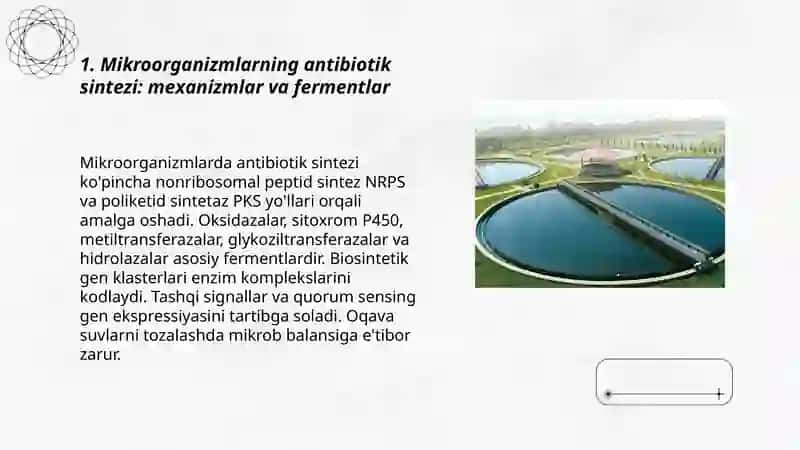 1. Mikroorganizmlarning antibiotik sintezi: mexanizmlar va fermentlar

Mikroorganizmlarda antibiotik sintezi ko'pincha nonribosomal peptid sintez NRPS va poliketid sintetaz PKS yo'llari orqali amalga oshadi. Oksidazalar, sitoxrom P450, metiltransferazalar, glykoziltransferazalar va hidrolazalar asosiy fermentlardir. Biosintetik gen klasterlari enzim komplekslarini kodlaydi. Tashqi signallar va quorum sensing gen ekspressiyasini tartibga soladi. Oqava suvlarni tozalashda mikrob balansiga e'tibor zarur.